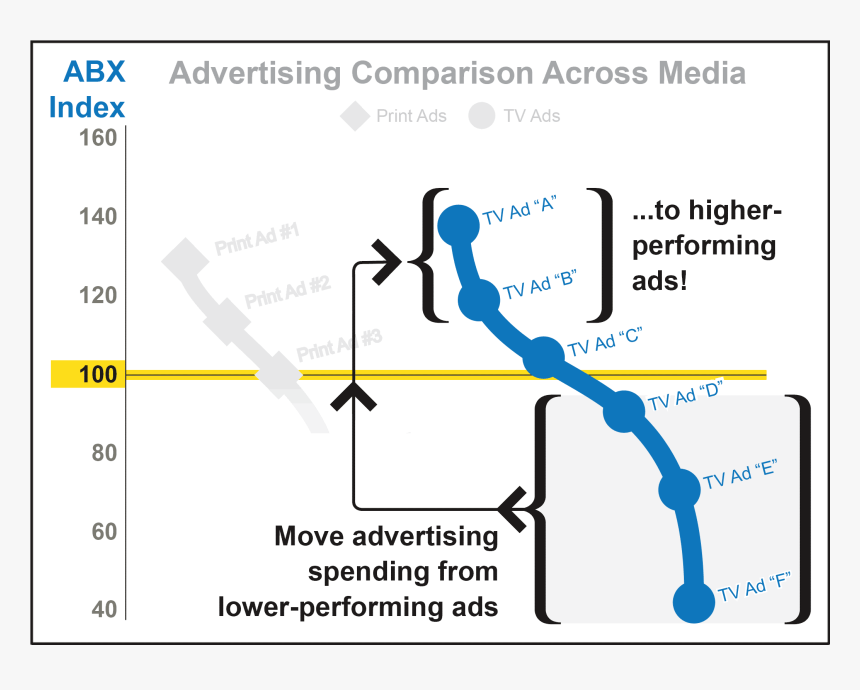 ABX Index

Advertising Comparison Across Media

Print Ads TV Ads

160
140
120
100
80
60
40

Print Ad #1
Print Ad #2
Print Ad #3

TV Ad “A”
TV Ad “B”
TV Ad “C”
TV Ad “D”
TV Ad “E”
TV Ad “F”

...to higher-performing ads!

Move advertising spending from lower-performing ads